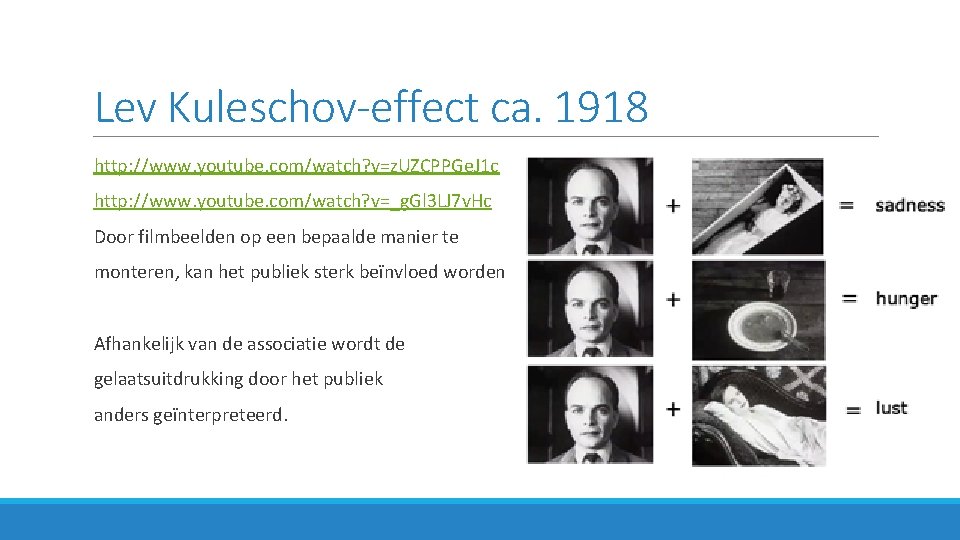 Lev Kuleschov-effect ca. 1918

http://www.youtube.com/watch?v=zUZCPPGeJ1c

http://www.youtube.com/watch?v=_gGl3LJ7vHc

Door filmbeelden op een bepaalde manier te monteren, kan het publiek sterk beïnvloed worden

Afhankelijk van de associatie wordt de gelaatsuitdrukking door het publiek anders geïnterpreteerd.

+ = sadness

+ = hunger

+ = lust